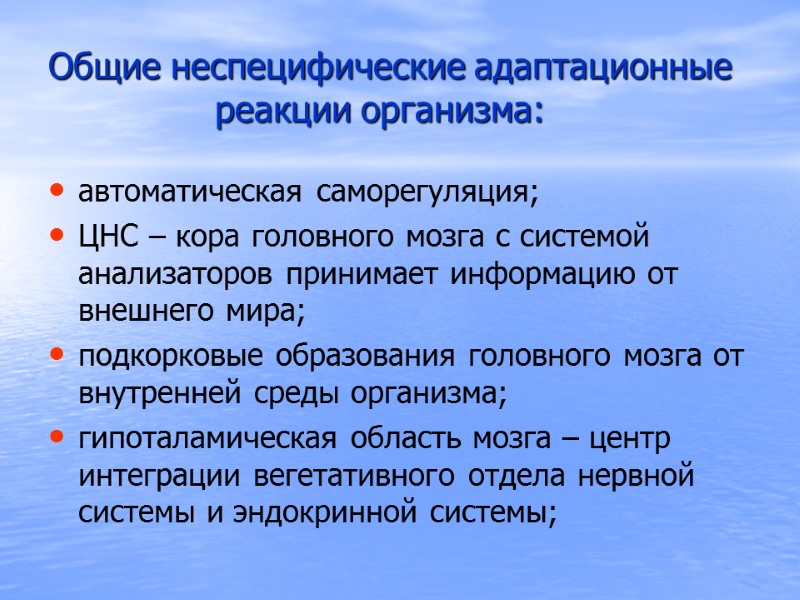 Общие неспецифические адаптационные реакции организма:

• автоматическая саморегуляция;
• ЦНС – кора головного мозга с системой анализаторов принимает информацию от внешнего мира;
• подкорковые образования головного мозга от внутренней среды организма;
• гипоталамическая область мозга – центр интеграции вегетативного отдела нервной системы и эндокринной системы;